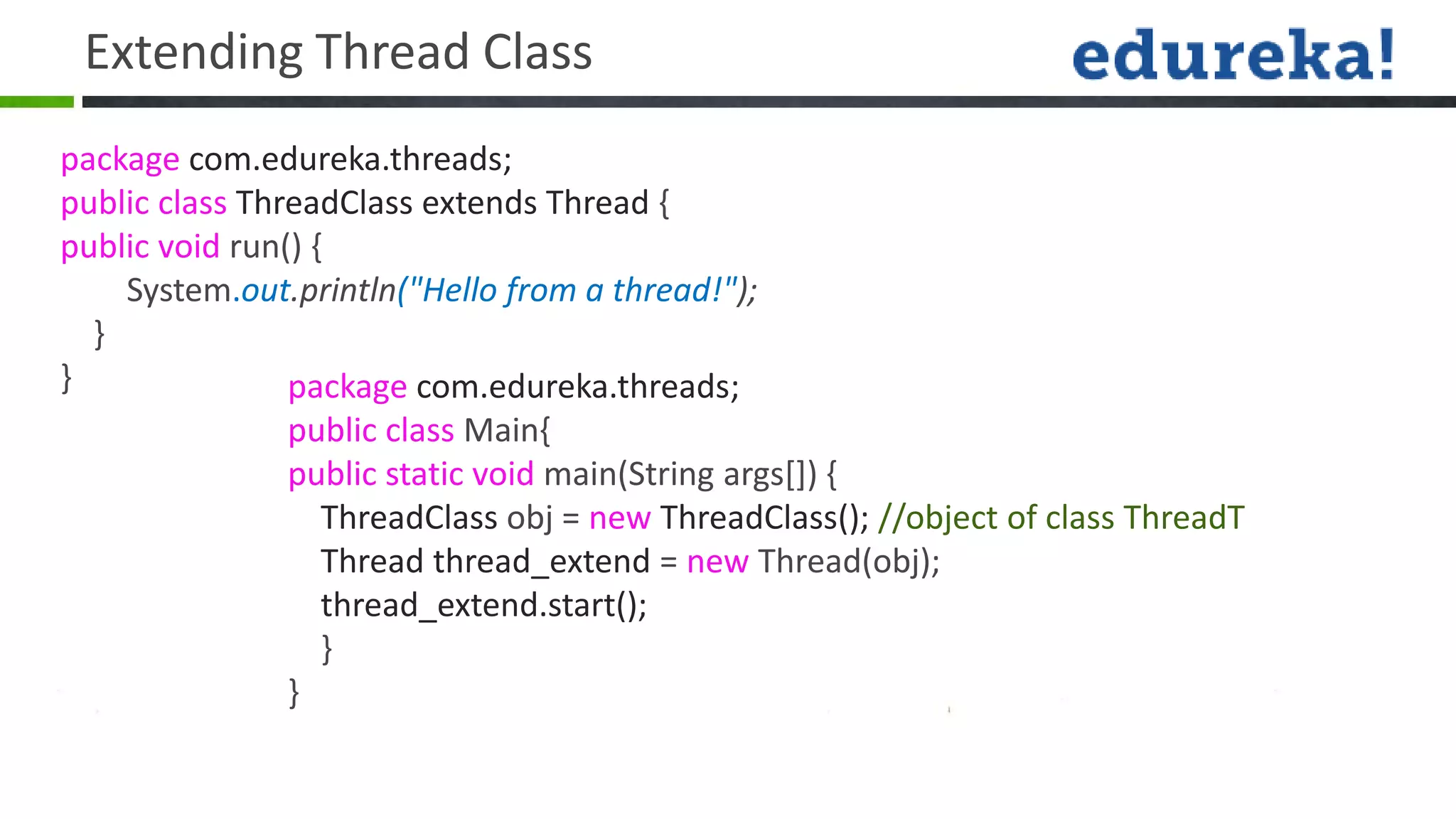 Extending Thread Class

edureka!

package com.edureka.threads;
public class ThreadClass extends Thread {
public void run() {
System.out.println("Hello from a thread!");
}
}

package com.edureka.threads;
public class Main{
public static void main(String args[]) {
ThreadClass obj = new ThreadClass(); //object of class ThreadT
Thread thread_extend = new Thread(obj);
thread_extend.start();
}
}